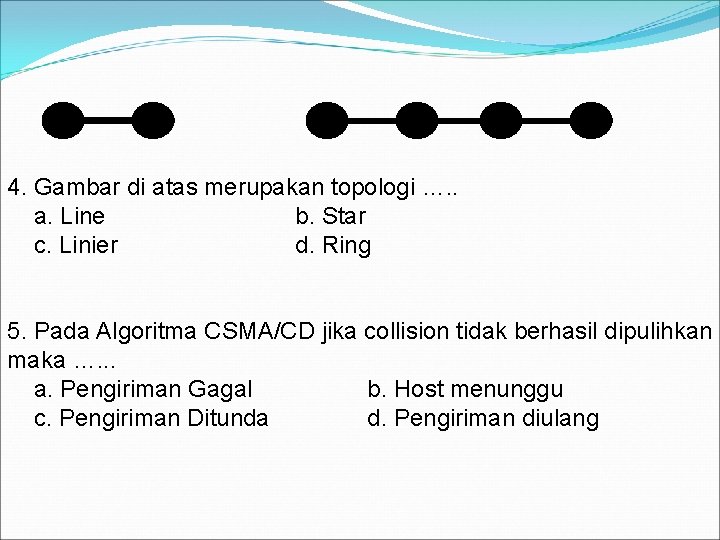 4. Gambar di atas merupakan topologi …..
a. Line
b. Star
c. Linier
d. Ring

5. Pada Algoritma CSMA/CD jika collision tidak berhasil dipulihkan maka ……
a. Pengiriman Gagal
b. Host menunggu
c. Pengiriman Ditunda
d. Pengiriman diulang